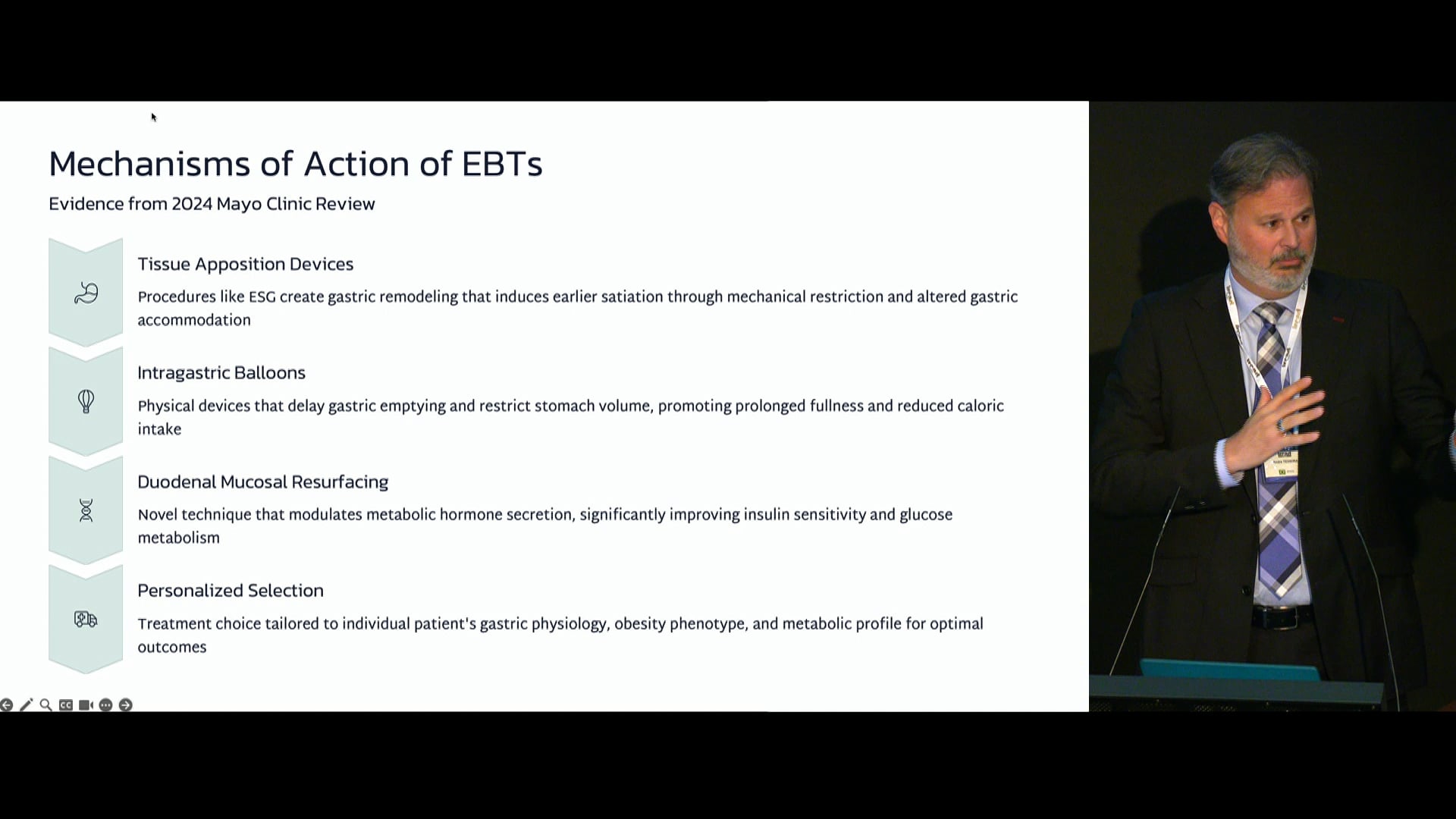 Mechanisms of Action of EBTs

Evidence from 2024 Mayo Clinic Review

Tissue Apposition Devices

Procedures like ESG create gastric remodeling that induces earlier satiation through mechanical restriction and altered gastric accommodation

Intragastric Balloons

Physical devices that delay gastric emptying and restrict stomach volume, promoting prolonged fullness and reduced caloric intake

Duodenal Mucosal Resurfacing

Novel technique that modulates metabolic hormone secretion, significantly improving insulin sensitivity and glucose metabolism

Personalized Selection

Treatment choice tailored to individual patient's gastric physiology, obesity phenotype, and metabolic profile for optimal outcomes